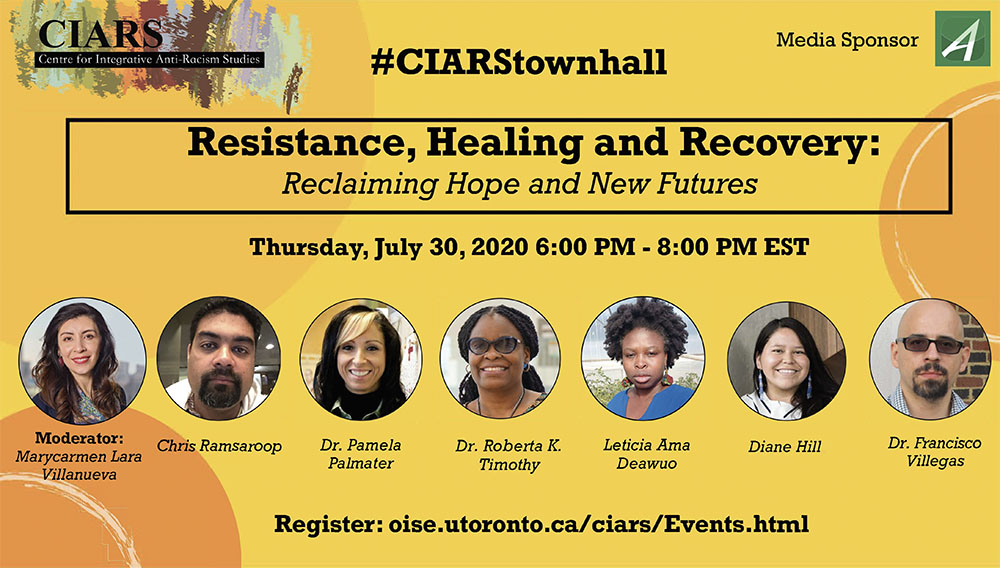 CIARS
Centre for Integrative Anti-Racism Studies

#CIARStownhall

Media Sponsor

A

Resistance, Healing and Recovery:
Reclaiming Hope and New Futures

Thursday, July 30, 2020 6:00 PM - 8:00 PM EST

Moderator:
Marycarmen Lara Villanueva

Chris Ramsaroop

Dr. Pamela Palmater

Dr. Roberta K. Timothy

Leticia Ama Deawuo

Diane Hill

Dr. Francisco Villegas

Register: oise.utoronto.ca/ciars/Events.html